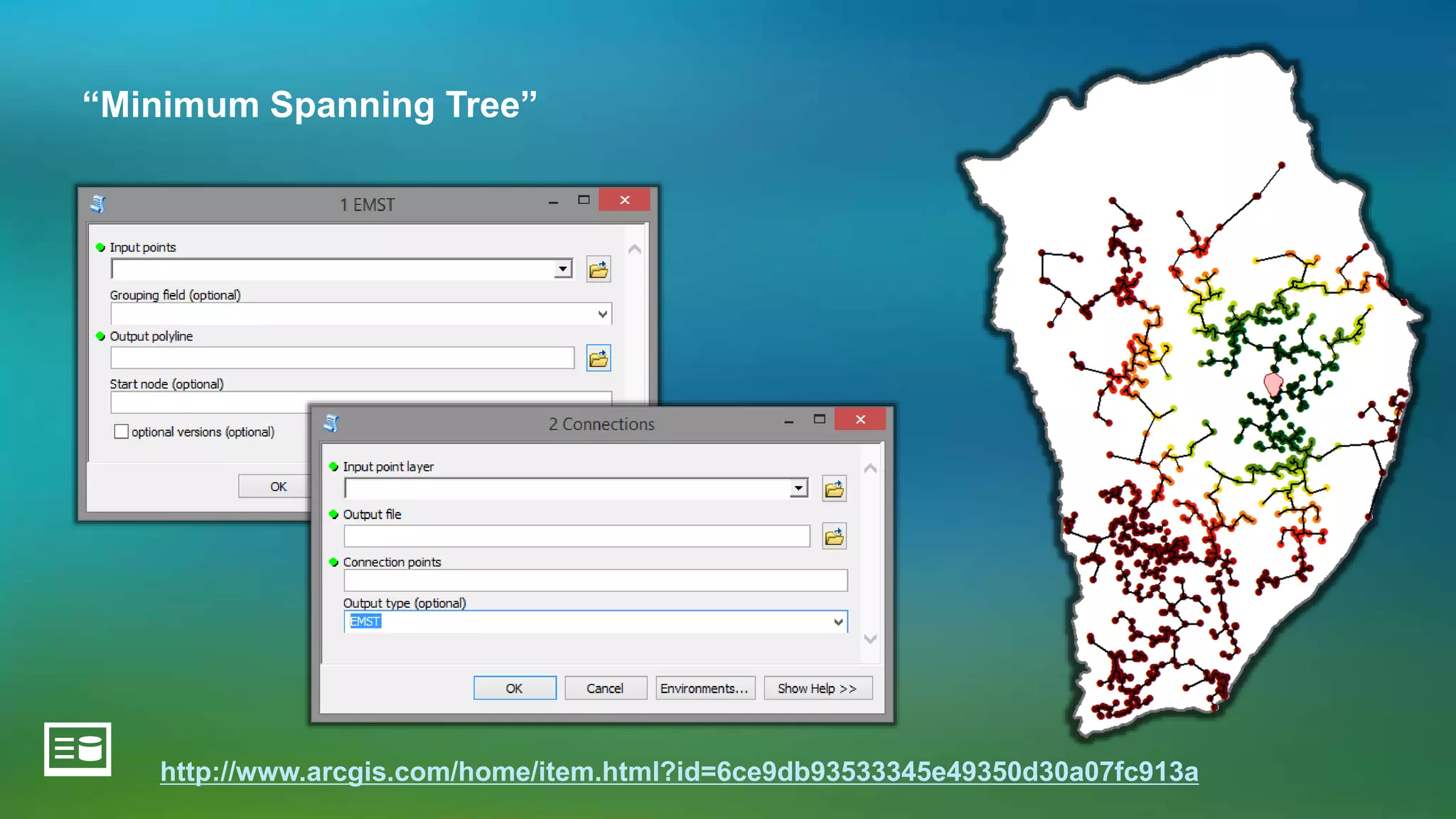 “Minimum Spanning Tree”

1 EMST

Input points

Grouping field (optional)

Output polyline

Start node (optional)

optional versions (optional)

OK

2 Connections

Input point layer

Output file

Connection points

Output type (optional)

EMST

OK

Cancel

Environments...

Show Help >>

http://www.arcgis.com/home/item.html?id=6ce9db93533345e49350d30a07fc913a